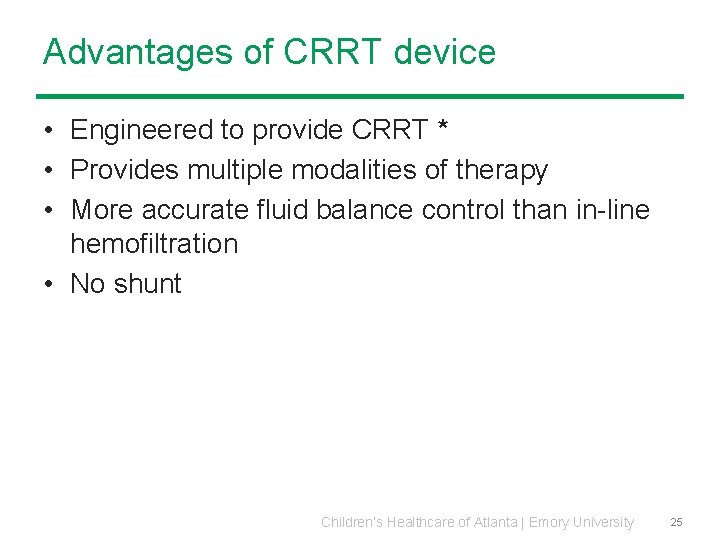 Advantages of CRRT device

• Engineered to provide CRRT *
• Provides multiple modalities of therapy
• More accurate fluid balance control than in-line hemofiltration
• No shunt

Children's Healthcare of Atlanta | Emory University 25